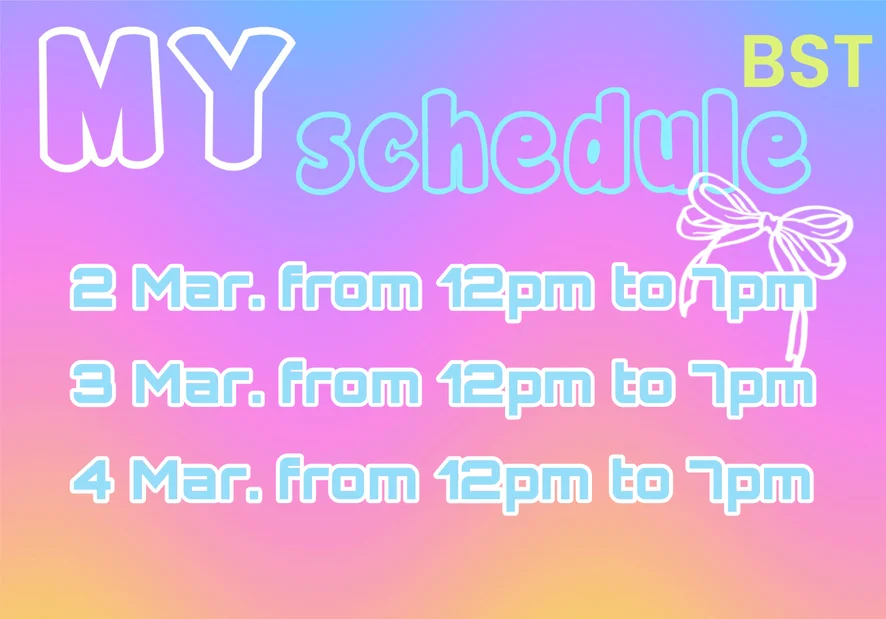 MY schedule

BST

2 Mar. from 12pm to 7pm

3 Mar. from 12pm to 7pm

4 Mar. from 12pm to 7pm